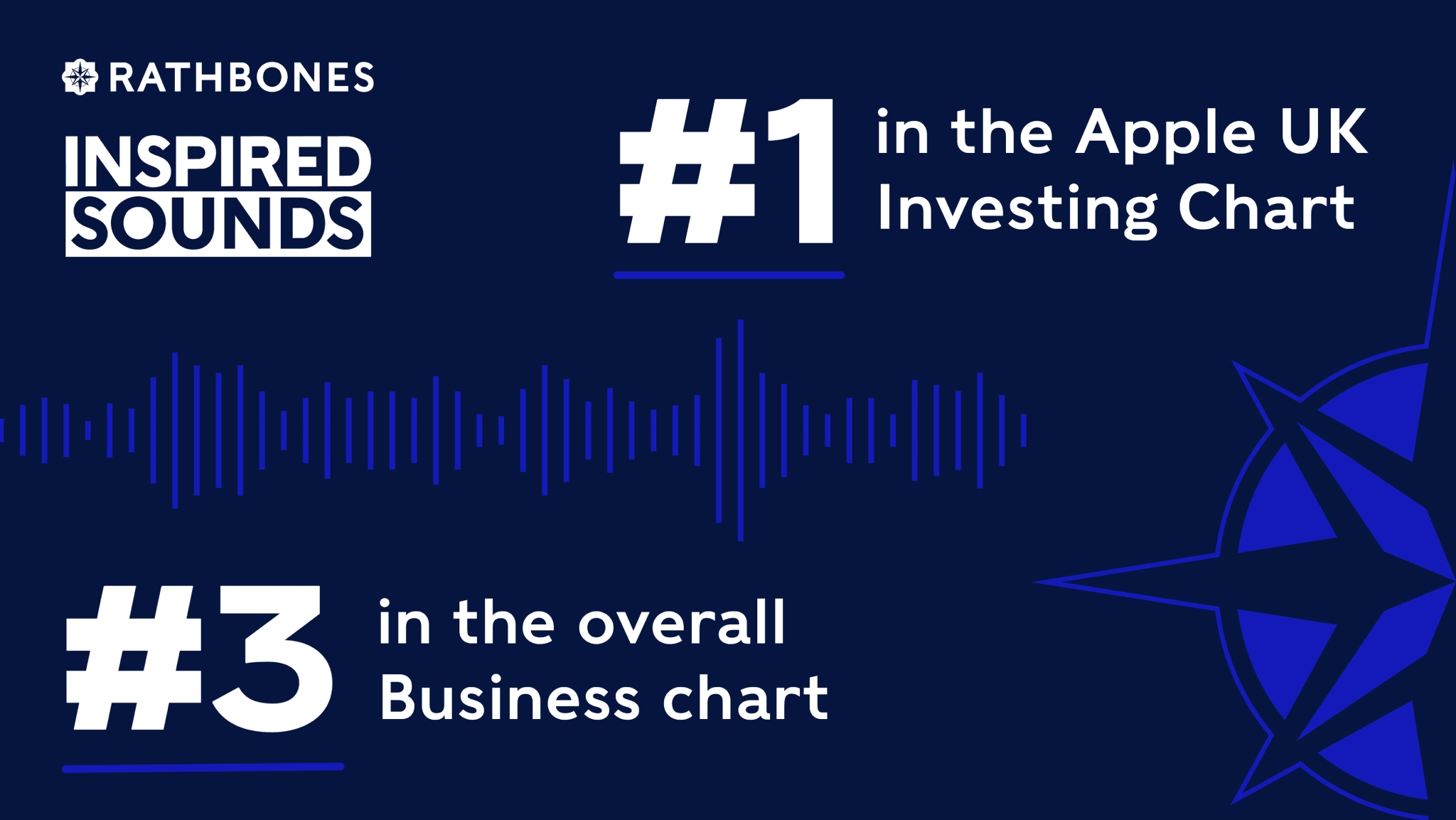 RATHBONES

INSPIRED
SOUNDS

#1 in the Apple UK Investing Chart

#3 in the overall Business chart